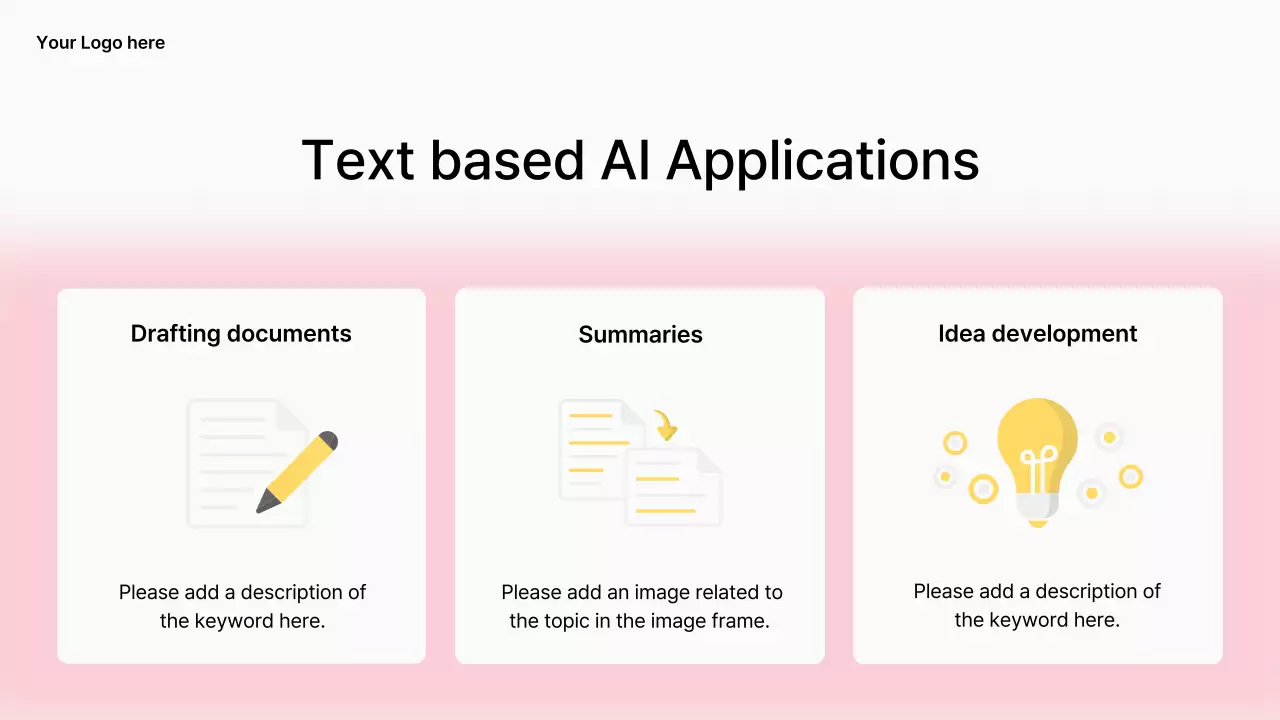 Your Logo here

Text based AI Applications

Drafting documents

Please add a description of the keyword here.

Summaries

Please add an image related to the topic in the image frame.

Idea development

Please add a description of the keyword here.